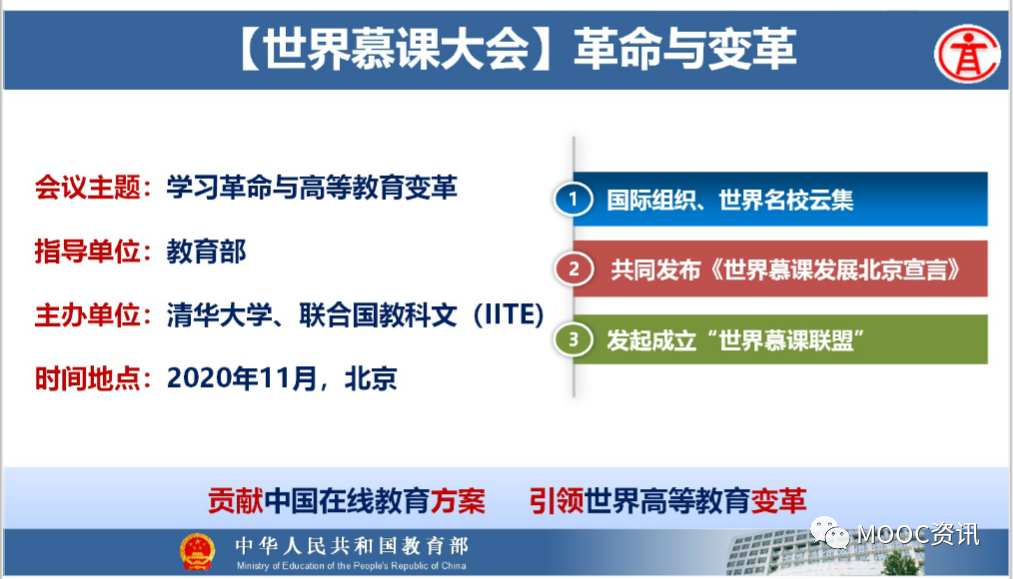 【世界慕课大会】革命与变革

会议主题：学习革命与高等教育变革

指导单位：教育部

主办单位：清华大学、联合国教科文（IITE）

时间地点：2020年11月，北京

1 国际组织、世界名校云集

2 共同发布《世界慕课发展北京宣言》

3 发起成立“世界慕课联盟”

贡献中国在线教育方案　引领世界高等教育变革

中华人民共和国教育部
Ministry of Education of the People's Republic of China

MOOC资讯